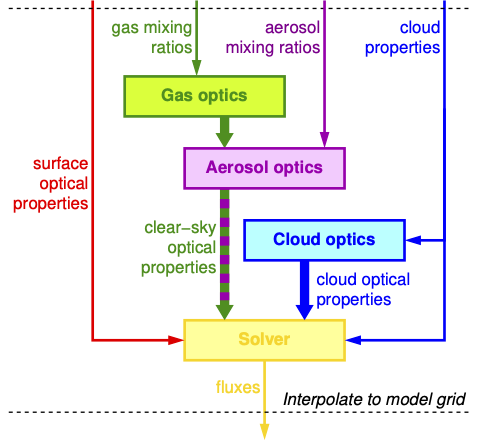 gas mixing ratios

aerosol mixing ratios

cloud properties

Gas optics

surface optical properties

Aerosol optics

clear−sky optical properties

Cloud optics

cloud optical properties

Solver

fluxes

Interpolate to model grid